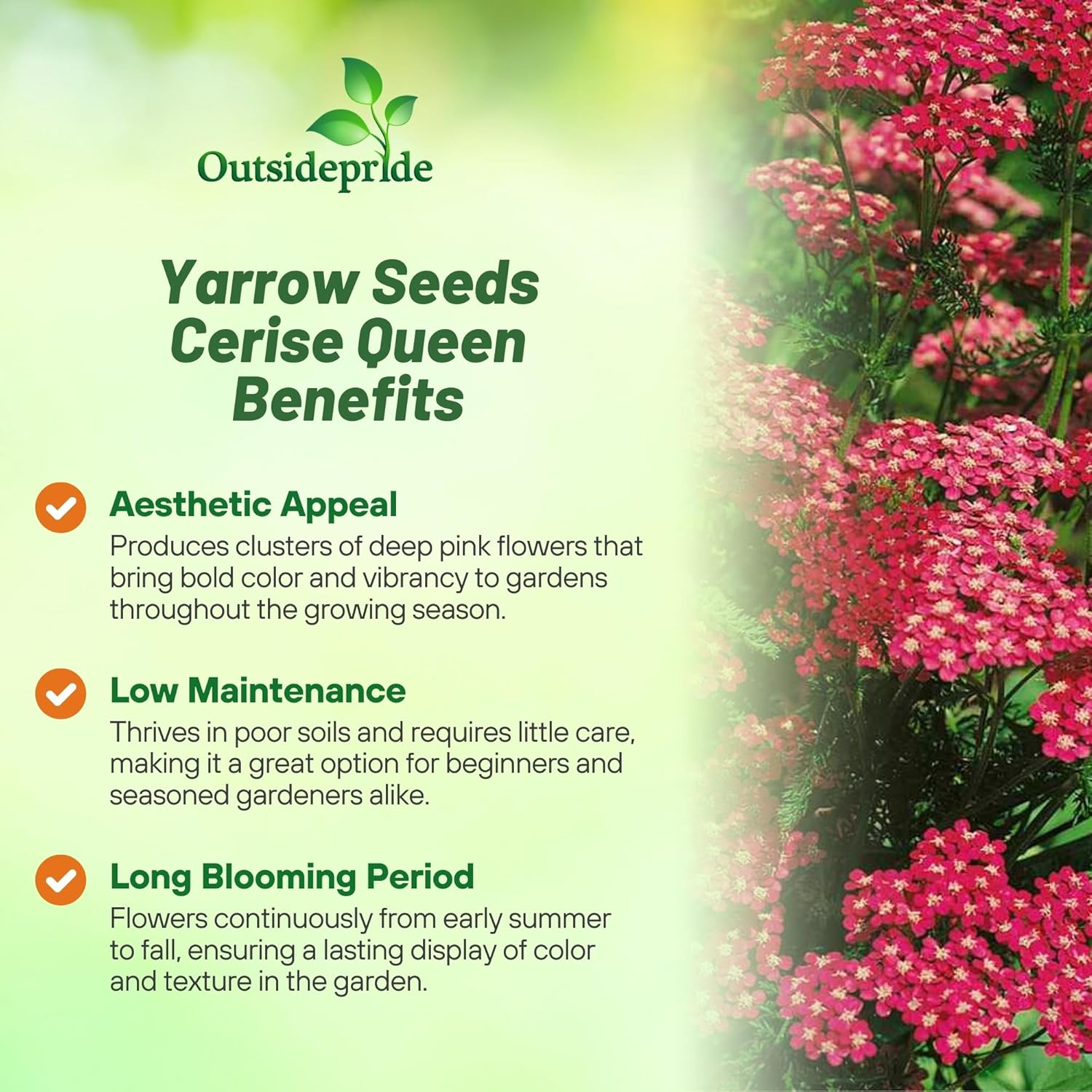 Outsidepride

Yarrow Seeds Cerise Queen Benefits

Aesthetic Appeal
Produces clusters of deep pink flowers that bring bold color and vibrancy to gardens throughout the growing season.

Low Maintenance
Thrives in poor soils and requires little care, making it a great option for beginners and seasoned gardeners alike.

Long Blooming Period
Flowers continuously from early summer to fall, ensuring a lasting display of color and texture in the garden.